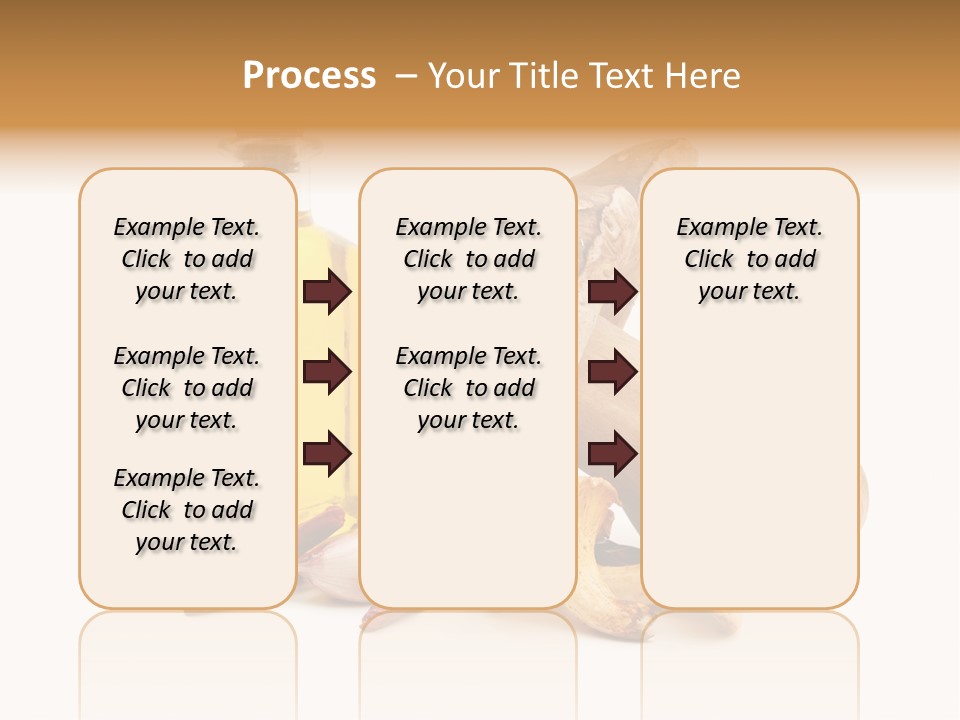 Process – Your Title Text Here

Example Text. Click to add your text.

Example Text. Click to add your text.

Example Text. Click to add your text.

Example Text. Click to add your text.

Example Text. Click to add your text.

Example Text. Click to add your text.